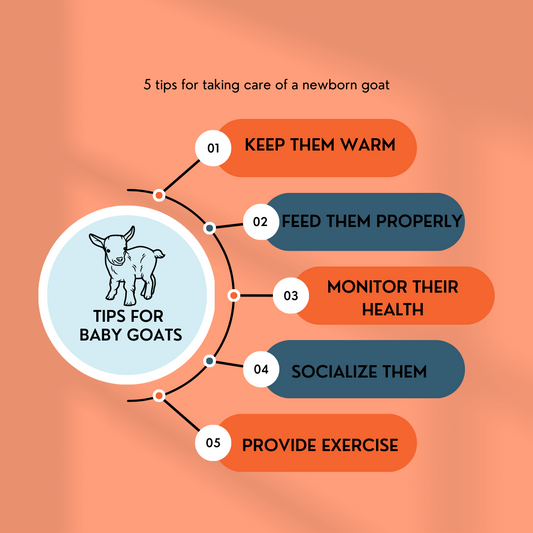 5 tips for taking care of a newborn goat

TIPS FOR BABY GOATS

01 KEEP THEM WARM

02 FEED THEM PROPERLY

03 MONITOR THEIR HEALTH

04 SOCIALIZE THEM

05 PROVIDE EXERCISE